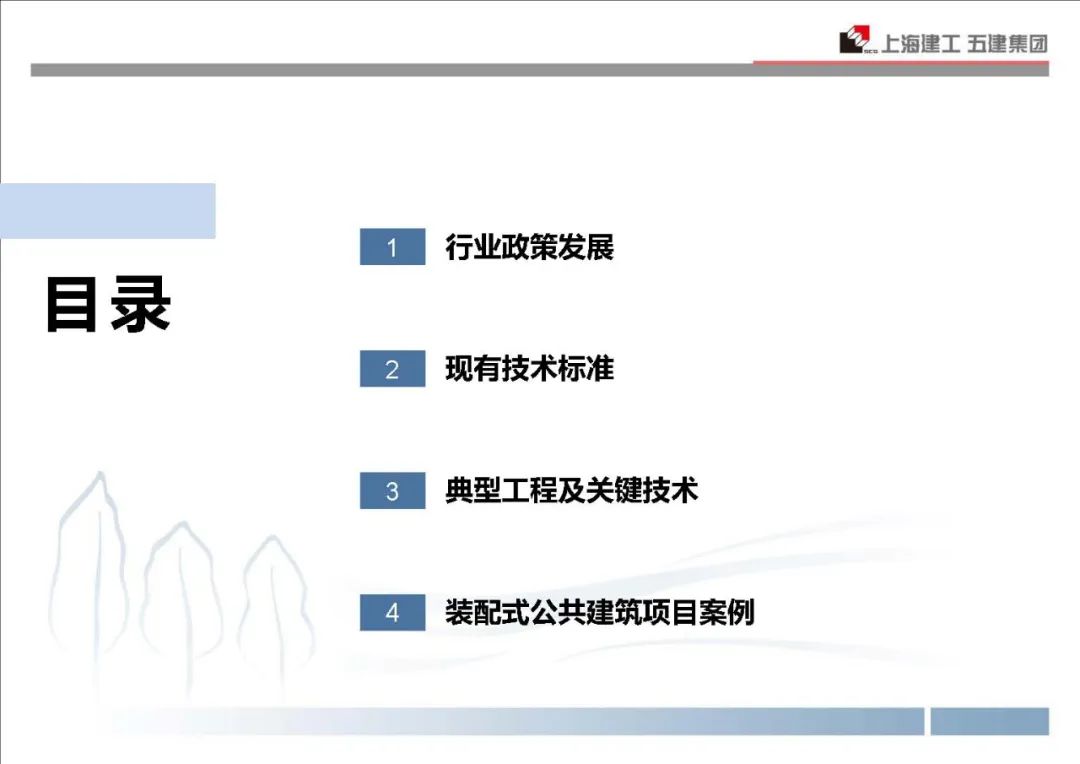 SCG 上海建工 五建集团

目录

1 行业政策发展

2 现有技术标准

3 典型工程及关键技术

4 装配式公共建筑项目案例